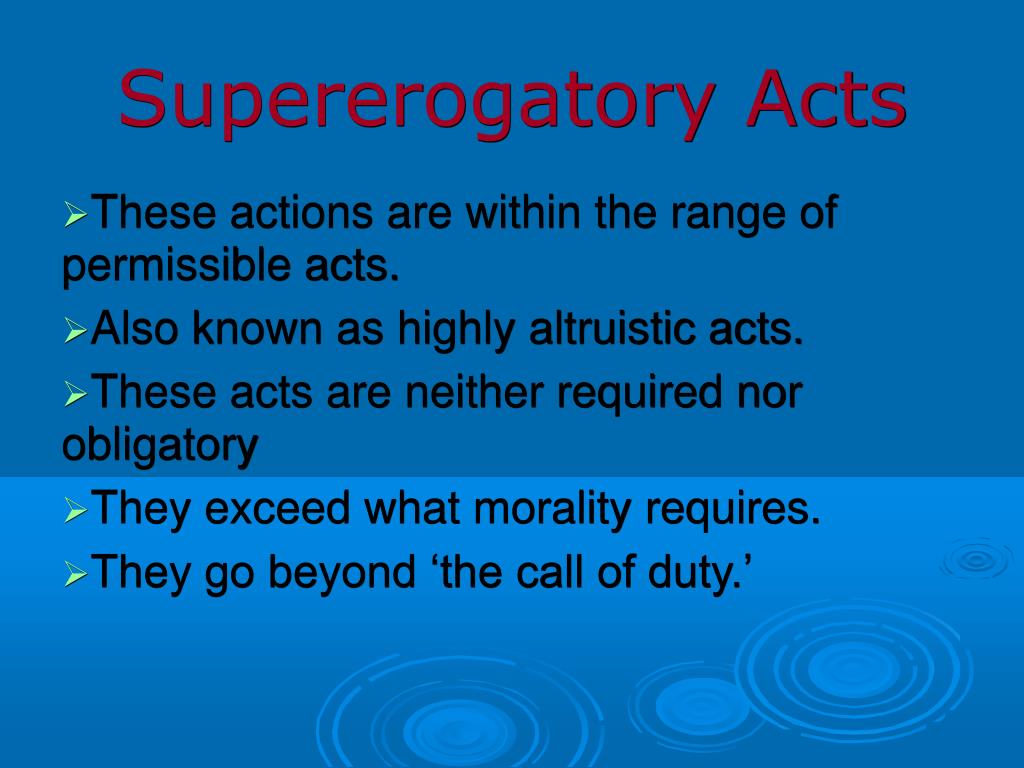 Supererogatory Acts

➢These actions are within the range of permissible acts.

➢Also known as highly altruistic acts.

➢These acts are neither required nor obligatory

➢They exceed what morality requires.

➢They go beyond ‘the call of duty.’